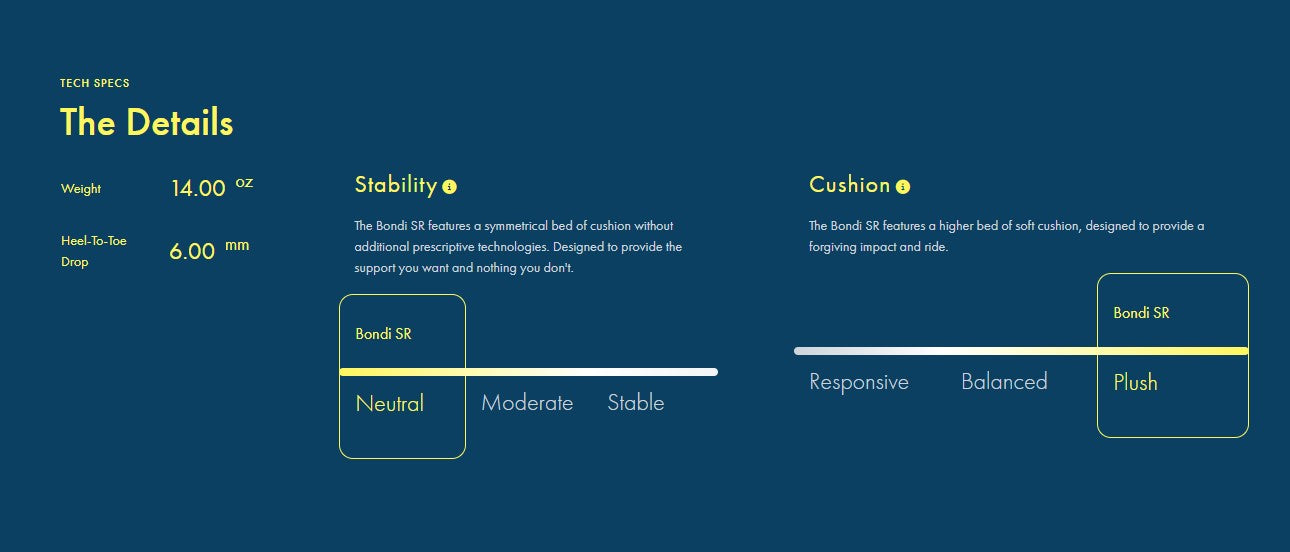 TECH SPECS

The Details

Weight 14.00 oz

Heel-To-Toe Drop 6.00 mm

Stability

The Bondi SR features a symmetrical bed of cushion without additional prescriptive technologies. Designed to provide the support you want and nothing you don't.

Bondi SR

Neutral Moderate Stable

Cushion

The Bondi SR features a higher bed of soft cushion, designed to provide a forgiving impact and ride.

Bondi SR

Responsive Balanced Plush